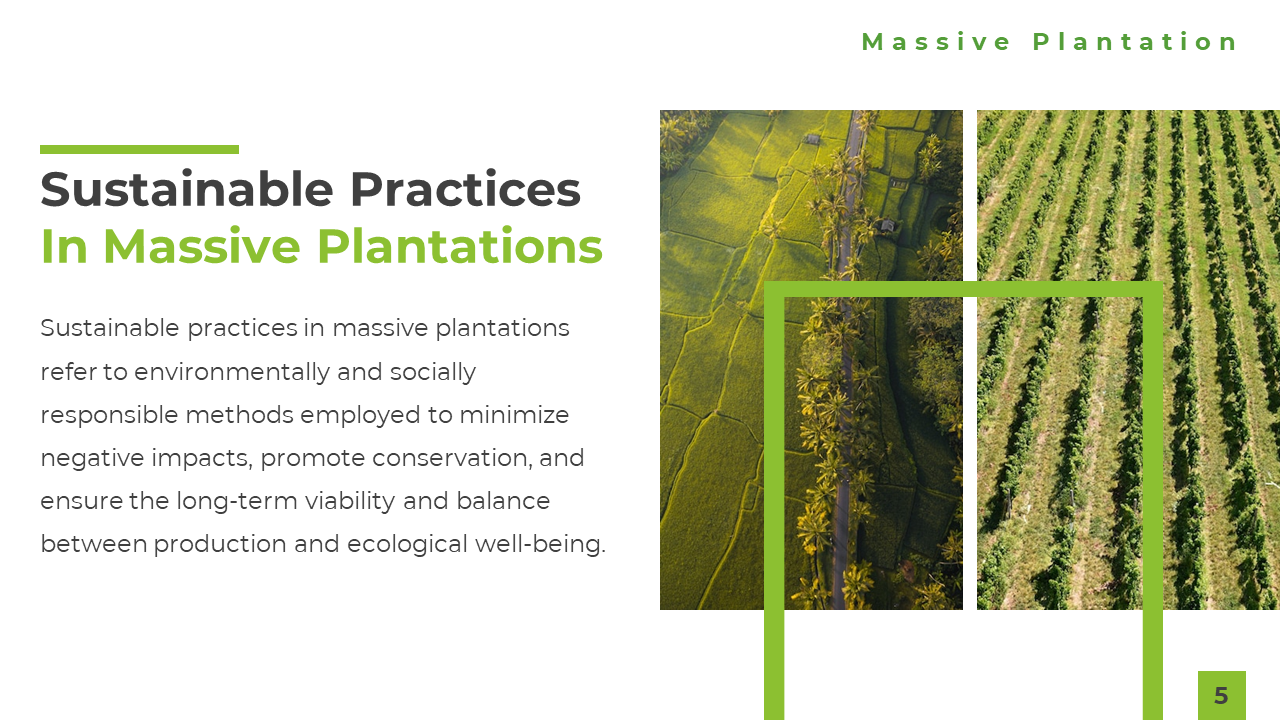 Massive Plantation

Sustainable Practices
In Massive Plantations

Sustainable practices in massive plantations refer to environmentally and socially responsible methods employed to minimize negative impacts, promote conservation, and ensure the long-term viability and balance between production and ecological well-being.

5